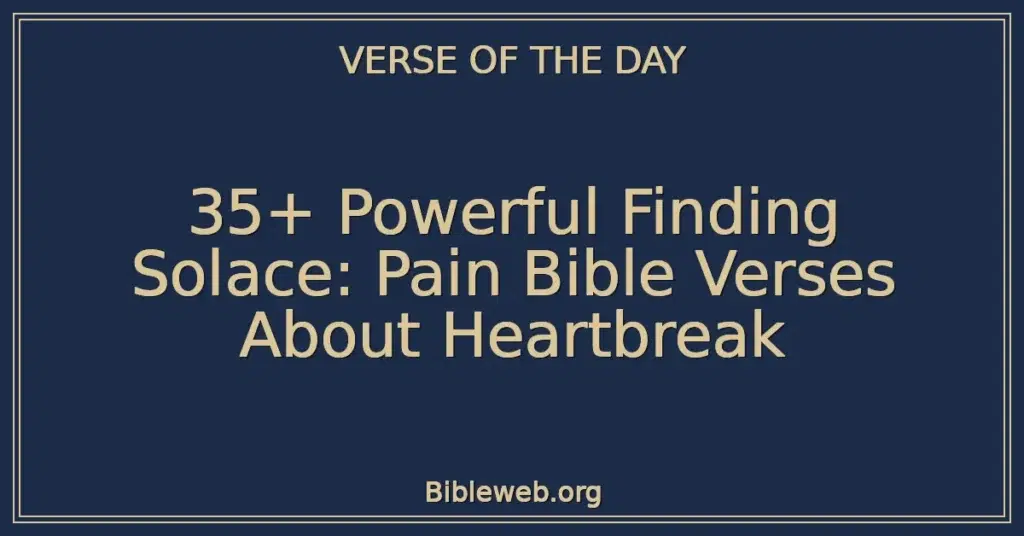 VERSE OF THE DAY

35+ Powerful Finding Solace: Pain Bible Verses About Heartbreak

Bibleweb.org